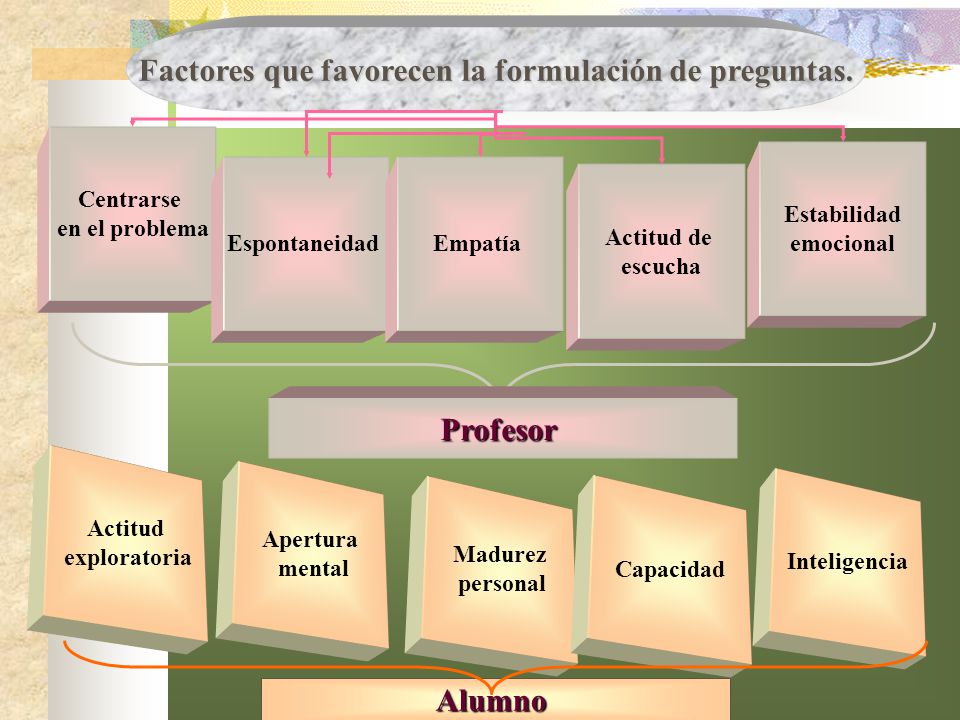 Factores que favorecen la formulación de preguntas.

Centrarse en el problema

Espontaneidad

Empatía

Actitud de escucha

Estabilidad emocional

Profesor

Actitud exploratoria

Apertura mental

Madurez personal

Capacidad

Inteligencia

Alumno